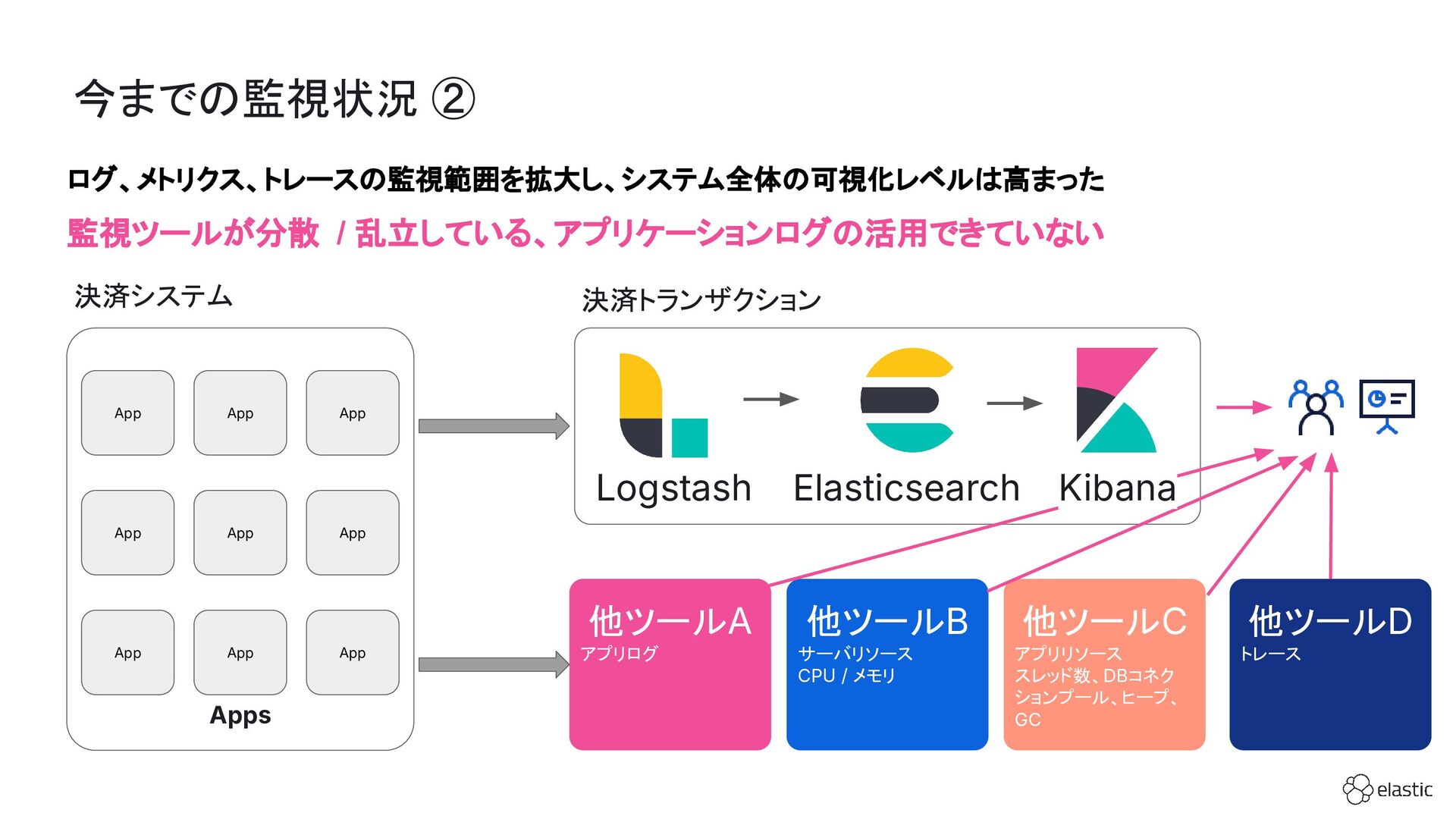 今までの監視状況 ②

ログ、メトリクス、トレースの監視範囲を拡大し、システム全体の可視化レベルは高まった

監視ツールが分散 / 乱立している、アプリケーションログの活用できていない

決済システム

App App App

App App App

App App App

Apps

決済トランザクション

Logstash Elasticsearch Kibana

他ツールA
アプリログ

他ツールB
サーバリソース
CPU / メモリ

他ツールC
アプリリソース
スレッド数、DBコネクションプール、ヒープ、GC

他ツールD
トレース

elastic